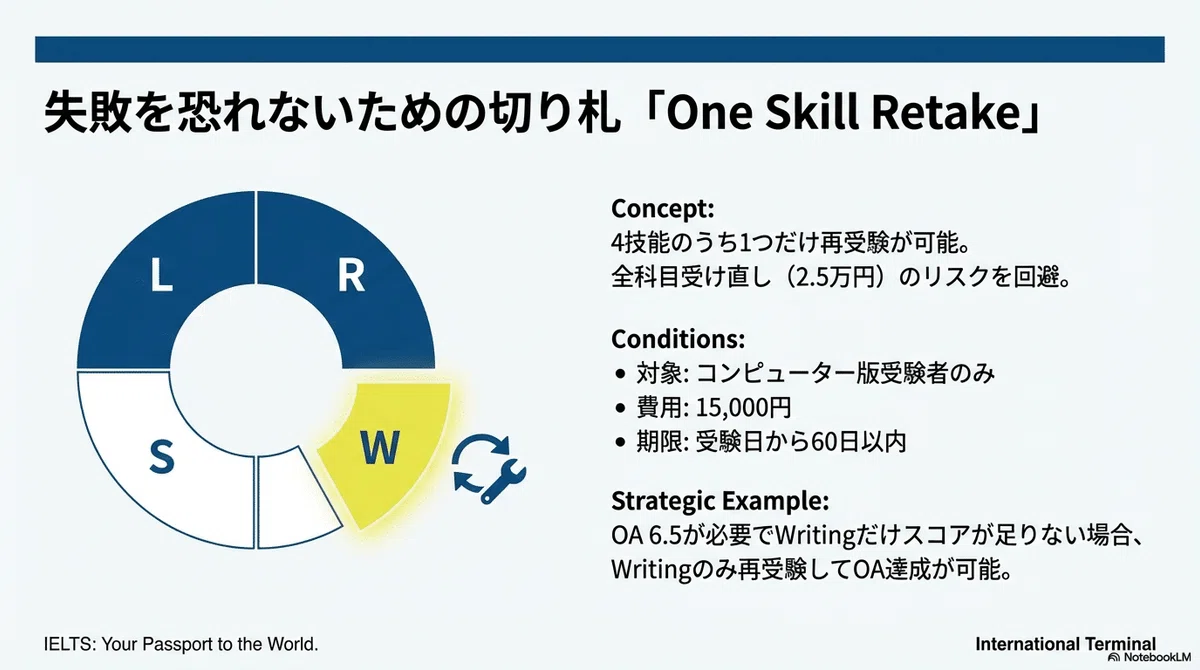 失敗を恐れないための切り札「One Skill Retake」

L

R

S

W

Concept:
4技能のうち1つだけ再受験が可能。
全科目受け直し（2.5万円）のリスクを回避。

Conditions:
• 対象: コンピューター版受験者のみ
• 費用: 15,000円
• 期限: 受験日から60日以内

Strategic Example:
OA 6.5が必要でWritingだけスコアが足りない場合、Writingのみ再受験してOA達成が可能。

IELTS: Your Passport to the World.

International Terminal

NotebookLM